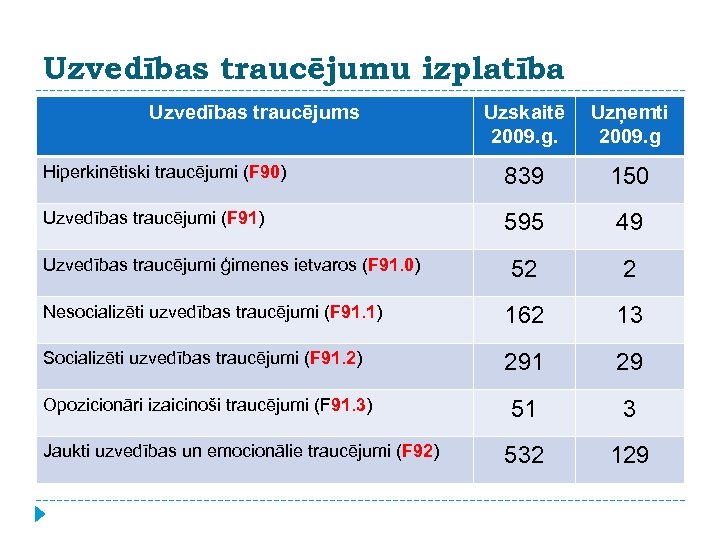 Uzvedības traucējumu izplatība

| Uzvedības traucējums | Uzskaitē 2009.g. | Uzņemti 2009.g |
|---|---|---|
| Hiperkinētiski traucējumi (F90) | 839 | 150 |
| Uzvedības traucējumi (F91) | 595 | 49 |
| Uzvedības traucējumi ģimenes ietvaros (F91.0) | 52 | 2 |
| Nesocializēti uzvedības traucējumi (F91.1) | 162 | 13 |
| Socializēti uzvedības traucējumi (F91.2) | 291 | 29 |
| Opozicionāri izaicinoši traucējumi (F91.3) | 51 | 3 |
| Jaukti uzvedības un emocionālie traucējumi (F92) | 532 | 129 |